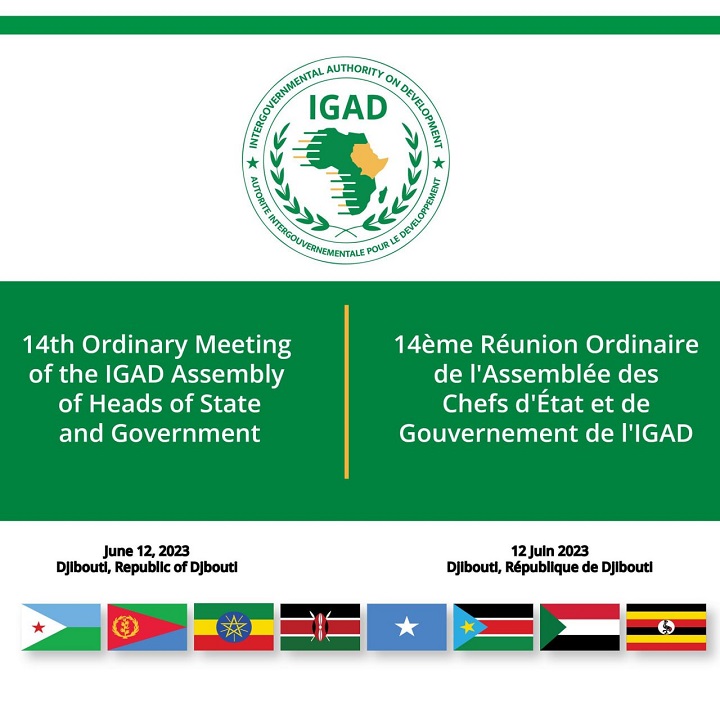 INTERGOVERNMENTAL AUTHORITY ON DEVELOPMENT
IGAD
AUTORITE INTERGOUVERNEMENTALE POUR LE DEVELOPPEMENT

14th Ordinary Meeting of the IGAD Assembly of Heads of State and Government

14ème Réunion Ordinaire de l'Assemblée des Chefs d'État et de Gouvernement de l'IGAD

June 12, 2023
Djibouti, Republic of Djibouti

12 Juin 2023
Djibouti, République de Djibouti